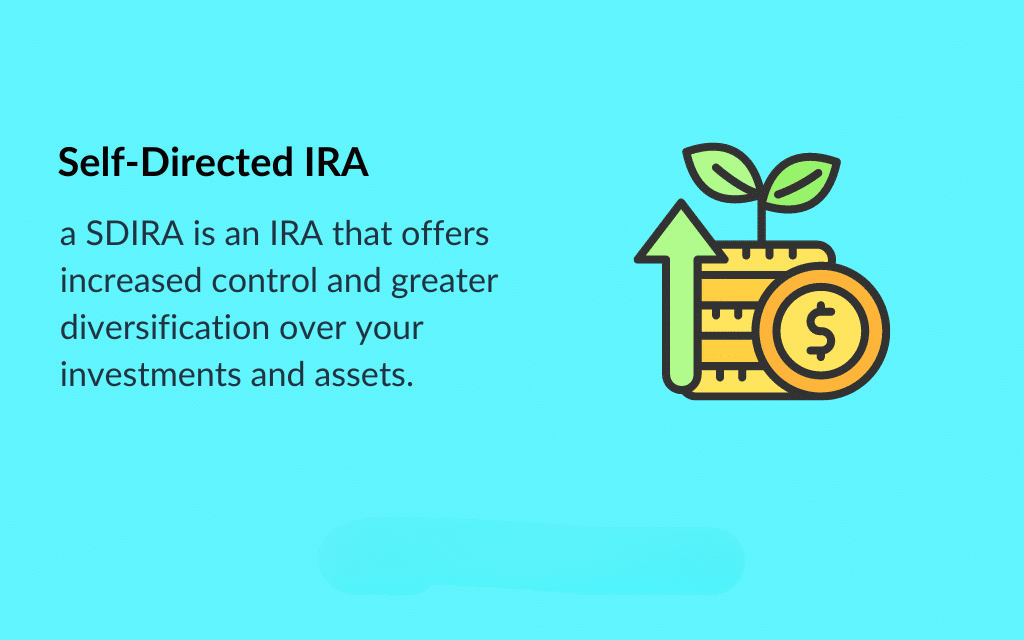 Self-Directed IRA

a SDIRA is an IRA that offers increased control and greater diversification over your investments and assets.

$